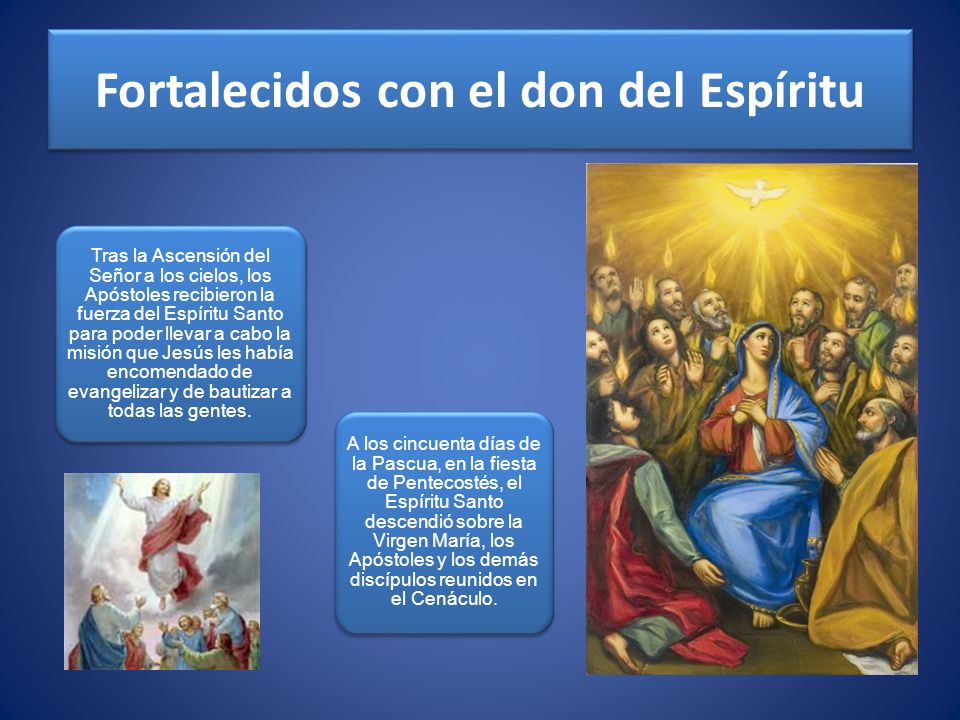 Fortalecidos con el don del Espíritu

Tras la Ascensión del Señor a los cielos, los Apóstoles recibieron la fuerza del Espíritu Santo para poder llevar a cabo la misión que Jesús les había encomendado de evangelizar y de bautizar a todas las gentes.

A los cincuenta días de la Pascua, en la fiesta de Pentecostés, el Espíritu Santo descendió sobre la Virgen María, los Apóstoles y los demás discípulos reunidos en el Cenáculo.